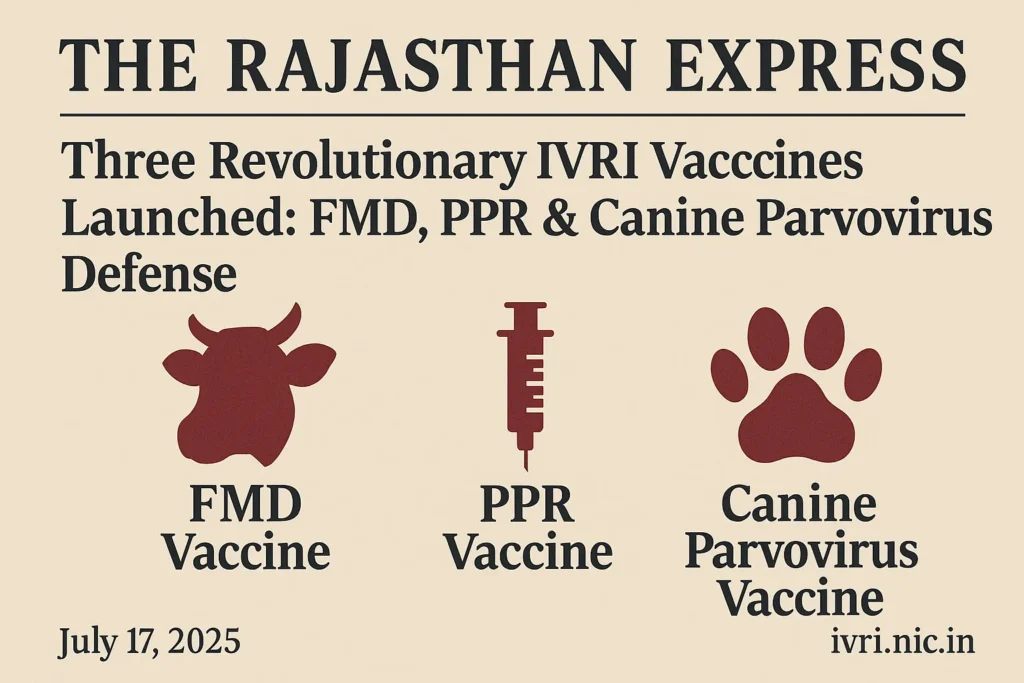 THE RAJASTHAN EXPRESS

Three Revolutionary IVRI Vacccines Launched: FMD, PPR & Canine Parvovirus Defense

FMD Vaccine

PPR Vaccine

Canine Parvovirus Vaccine

July 17, 2025

ivri.nic.in